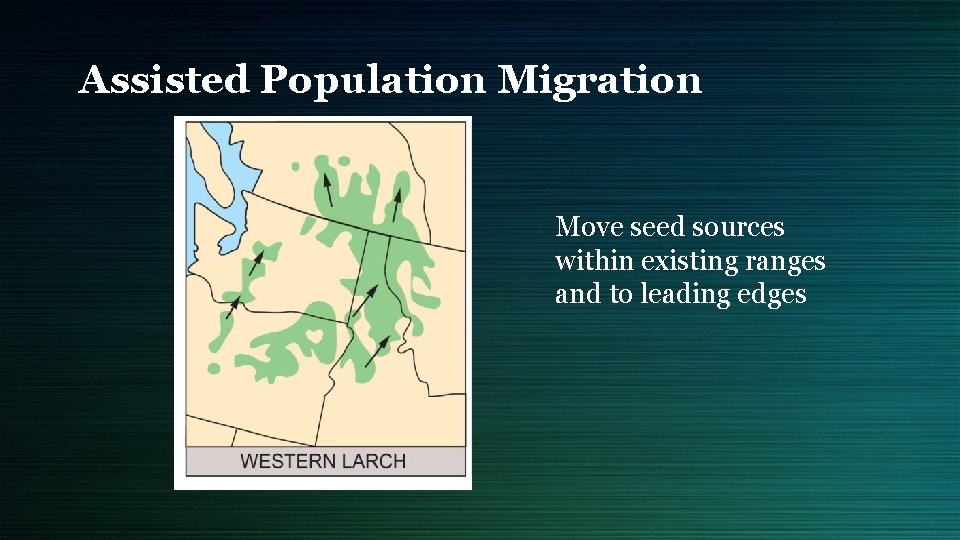 Assisted Population Migration

WESTERN LARCH

Move seed sources within existing ranges and to leading edges